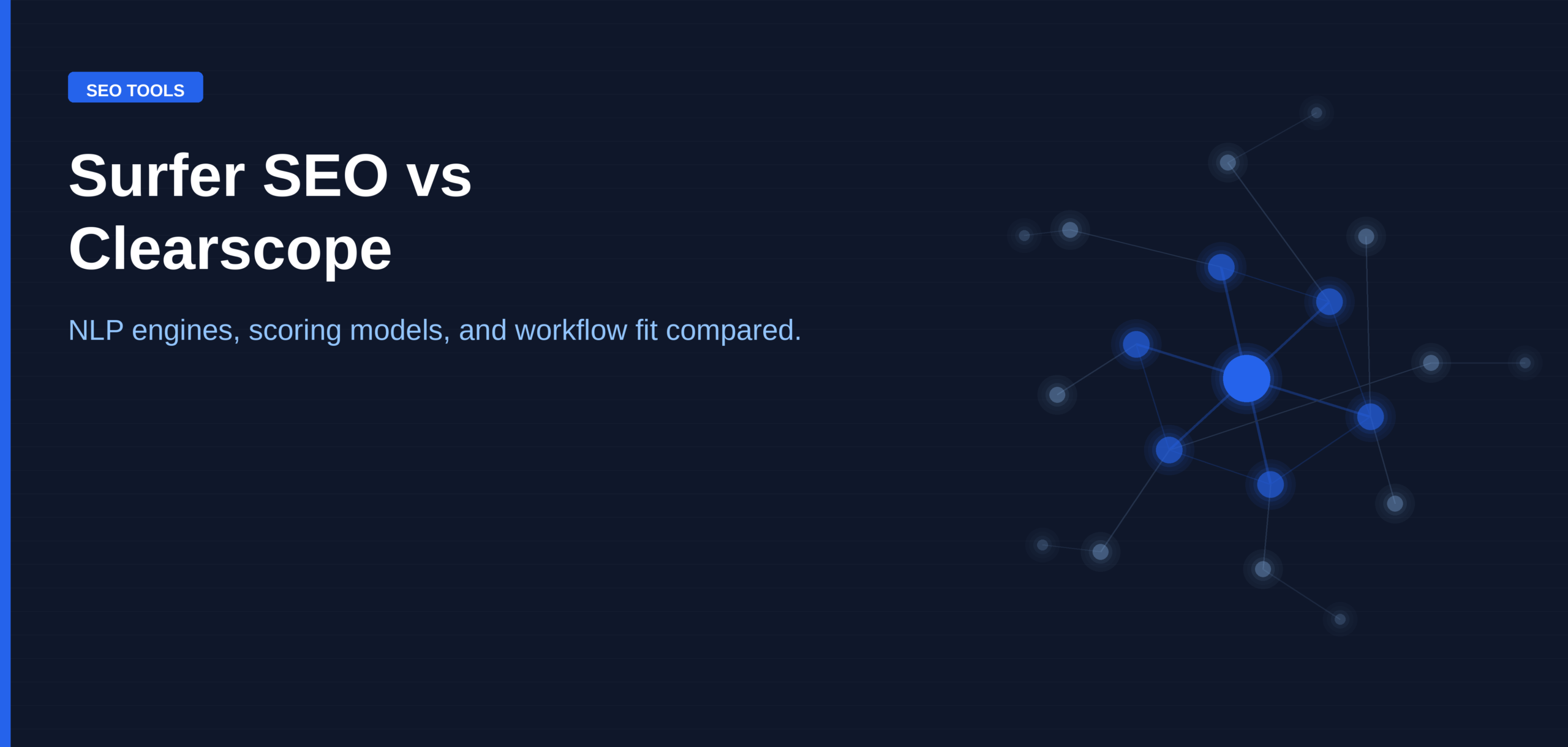 SEO TOOLS

Surfer SEO vs Clearscope

NLP engines, scoring models, and workflow fit compared.